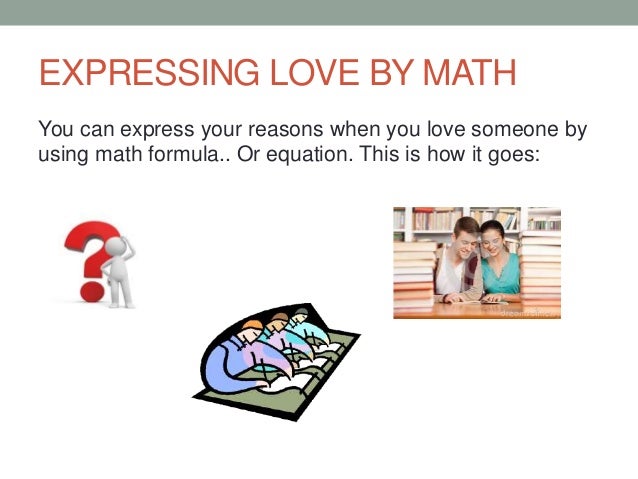 EXPRESSING LOVE BY MATH

You can express your reasons when you love someone by using math formula.. Or equation. This is how it goes:

dreamstime